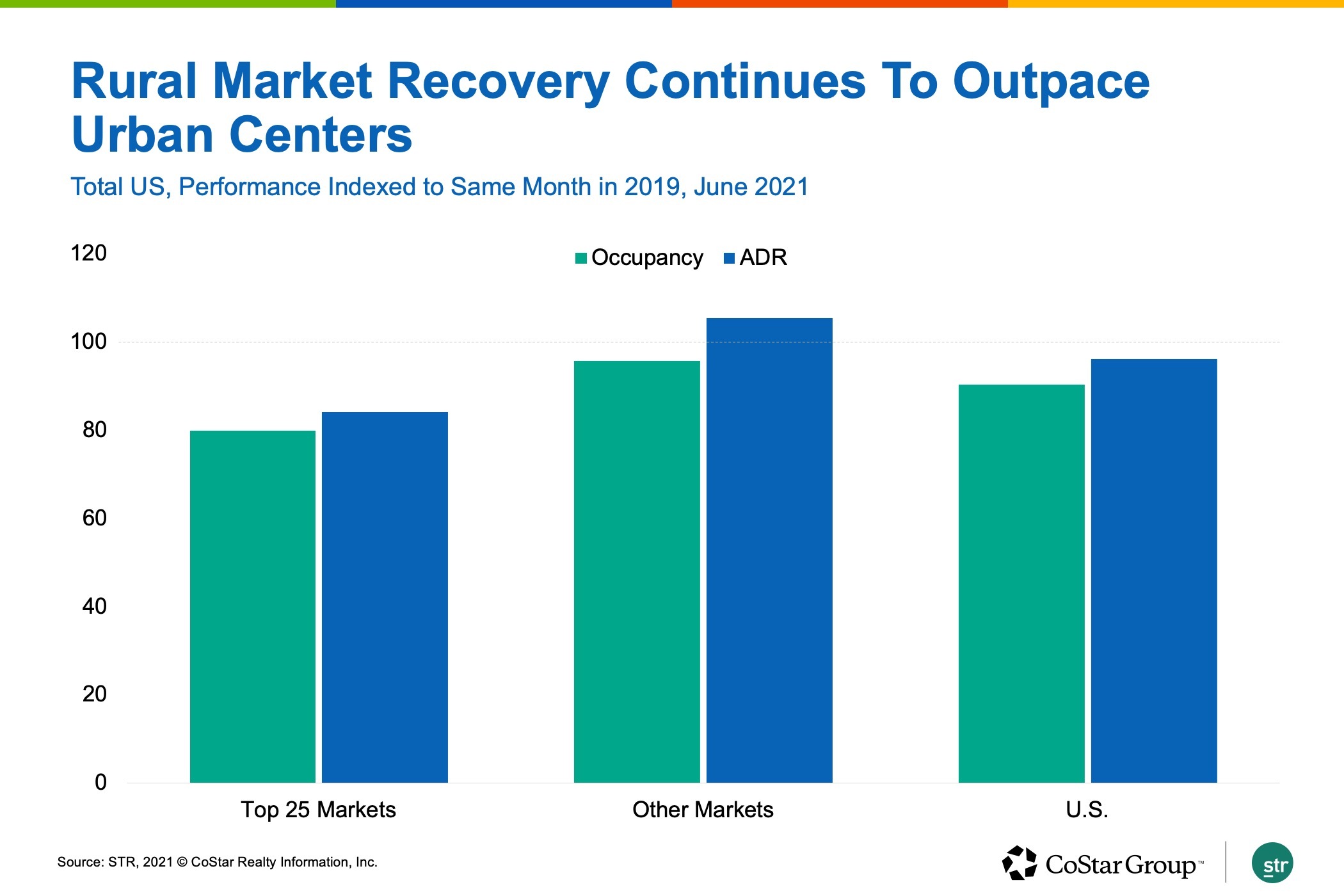 Rural Market Recovery Continues To Outpace Urban Centers

Total US, Performance Indexed to Same Month in 2019, June 2021

Occupancy ADR

120
100
80
60
40
20
0

Top 25 Markets
Other Markets
U.S.

Source: STR, 2021 © CoStar Realty Information, Inc.

CoStar Group™

str